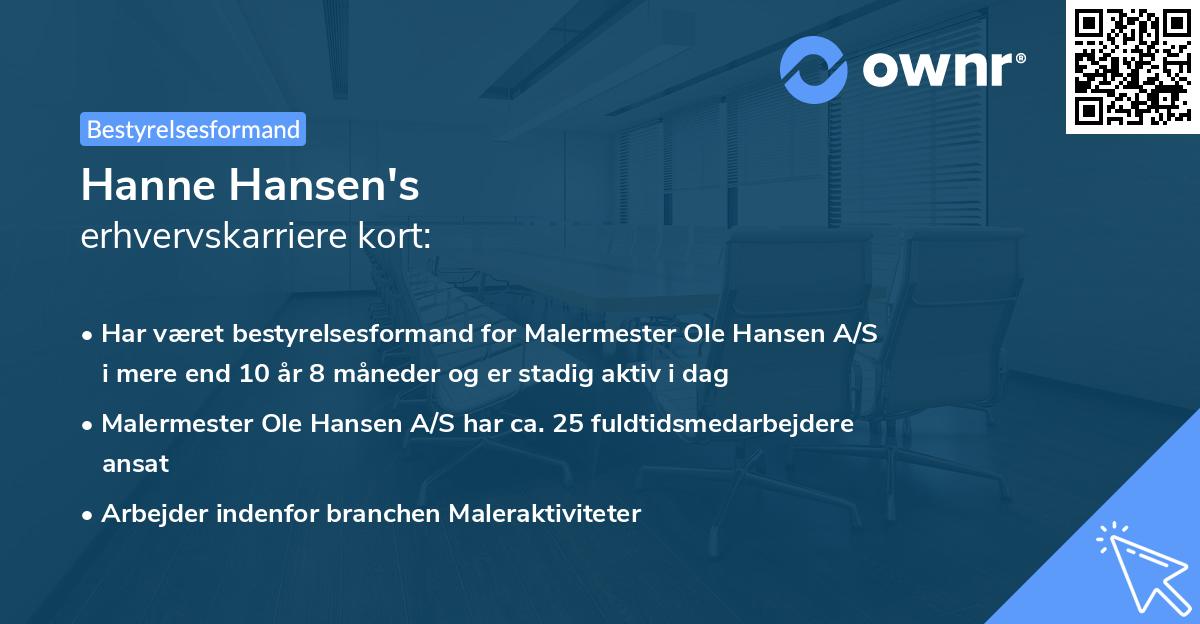 ownr®

Bestyrelsesformand

Hanne Hansen's
erhvervskarriere kort:

• Har været bestyrelsesformand for Malermester Ole Hansen A/S i mere end 10 år 8 måneder og er stadig aktiv i dag

• Malermester Ole Hansen A/S har ca. 25 fuldtidsmedarbejdere ansat

• Arbejder indenfor branchen Maleraktiviteter